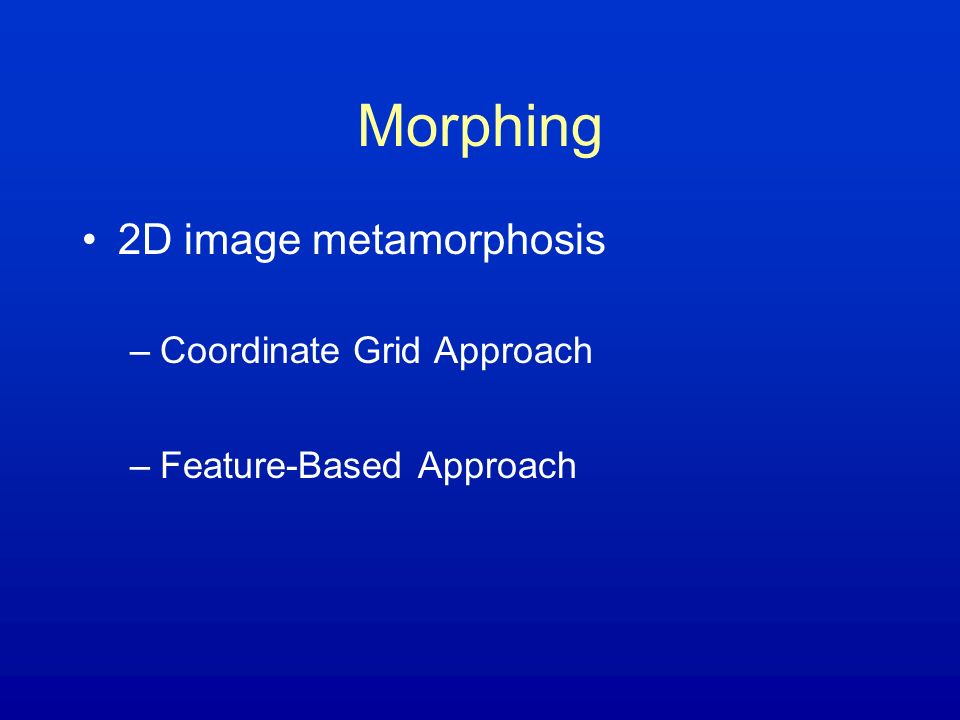 Morphing

• 2D image metamorphosis

– Coordinate Grid Approach

– Feature-Based Approach